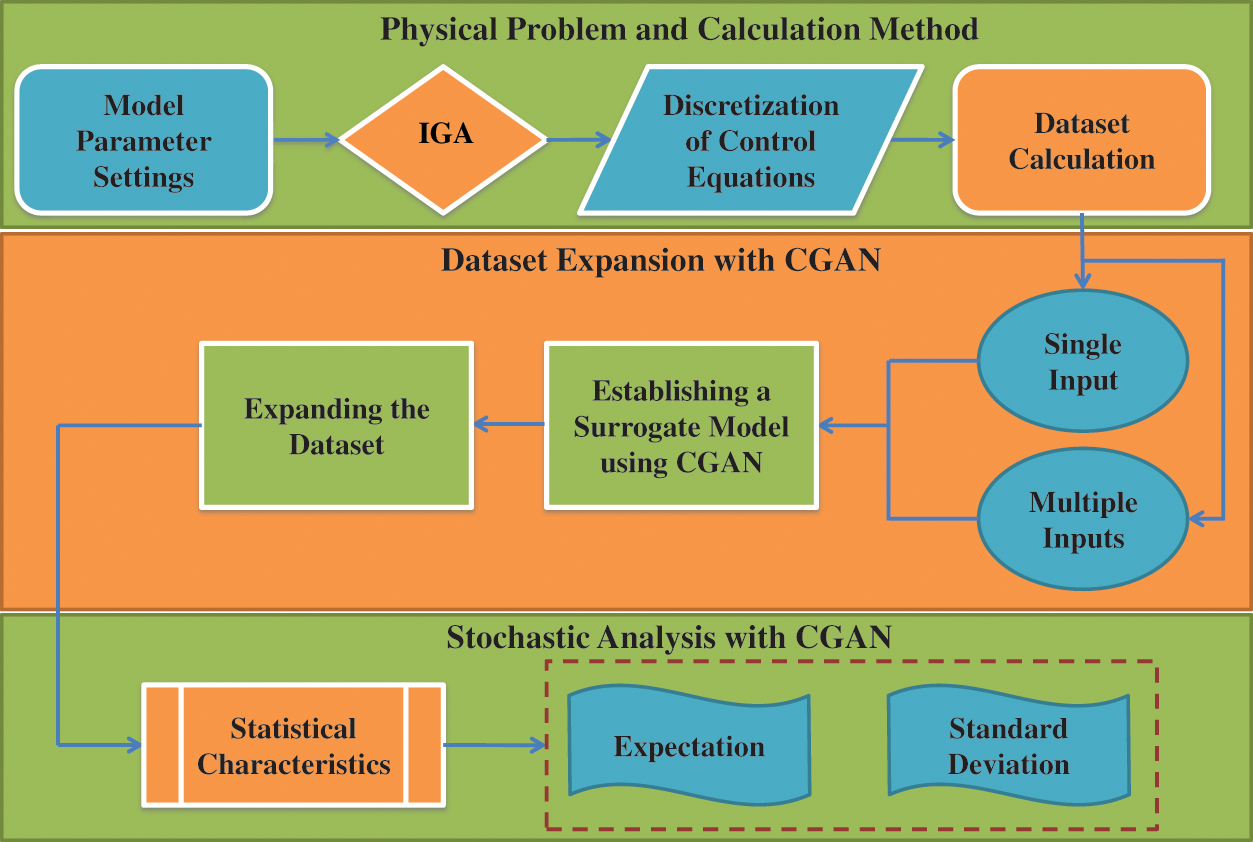 Physical Problem and Calculation Method

Model Parameter Settings

IGA

Discretization of Control Equations

Dataset Calculation

Dataset Expansion with CGAN

Single Input

Multiple Inputs

Establishing a Surrogate Model using CGAN

Expanding the Dataset

Stochastic Analysis with CGAN

Statistical Characteristics

Expectation

Standard Deviation